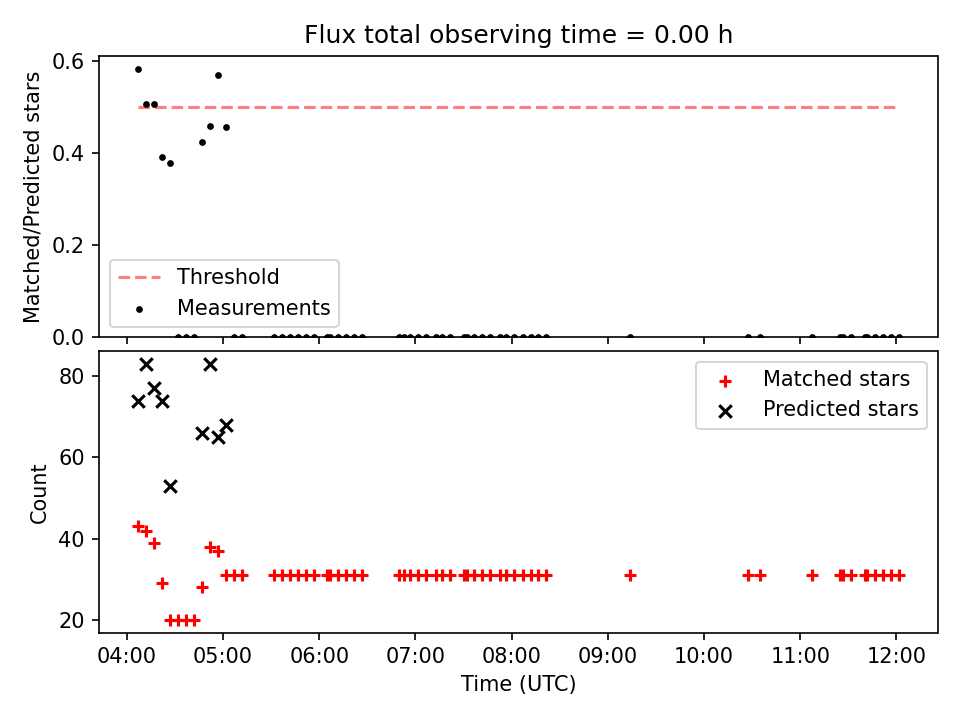 Flux total observing time = 0.00 h

Matched/Predicted stars

0.6
0.4
0.2
0.0

Threshold
Measurements

Count

80
60
40
20

Matched stars
Predicted stars

04:00 05:00 06:00 07:00 08:00 09:00 10:00 11:00 12:00

Time (UTC)